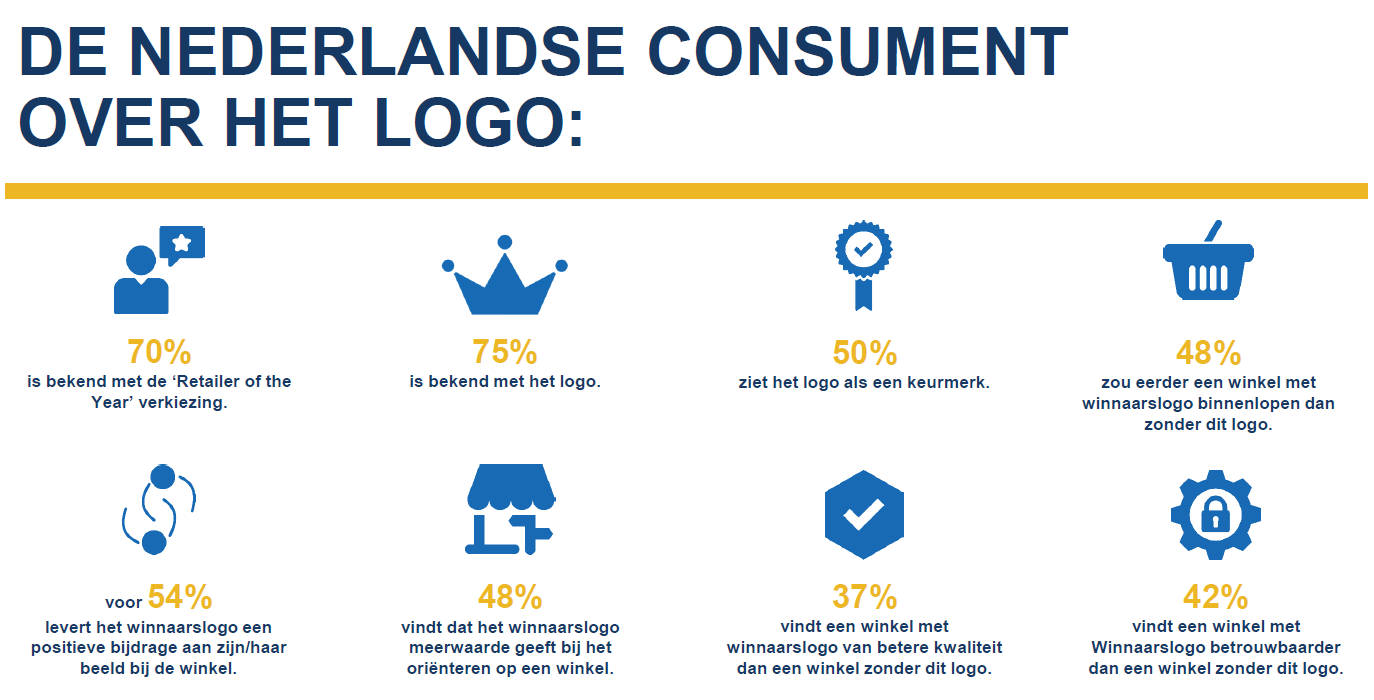 DE NEDERLANDSE CONSUMENT OVER HET LOGO:

70%
is bekend met de ‘Retailer of the Year’ verkiezing.

75%
is bekend met het logo.

50%
ziet het logo als een keurmerk.

48%
zou eerder een winkel met winnaarslogo binnenlopen dan zonder dit logo.

voor 54%
levert het winnaarslogo een positieve bijdrage aan zijn/haar beeld bij de winkel.

48%
vindt dat het winnaarslogo meerwaarde geeft bij het oriënteren op een winkel.

37%
vindt een winkel met winnaarslogo van betere kwaliteit dan een winkel zonder dit logo.

42%
vindt een winkel met Winnaarslogo betrouwbaarder dan een winkel zonder dit logo.